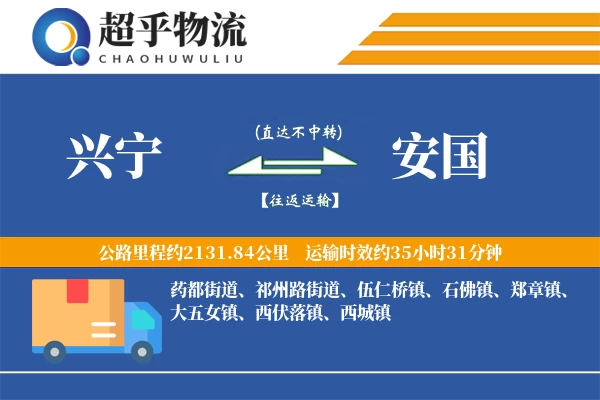 超乎物流
CHAOHUWULIU

兴宁

(直达不中转)

【往返运输】

安国

公路里程约2131.84公里　运输时效约35小时31分钟

药都街道、祁州路街道、伍仁桥镇、石佛镇、郑章镇、大五女镇、西伏落镇、西城镇